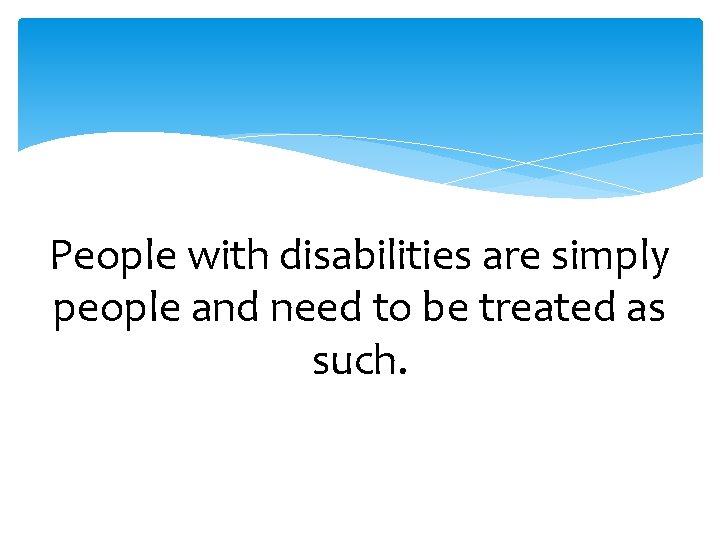 People with disabilities are simply people and need to be treated as such.